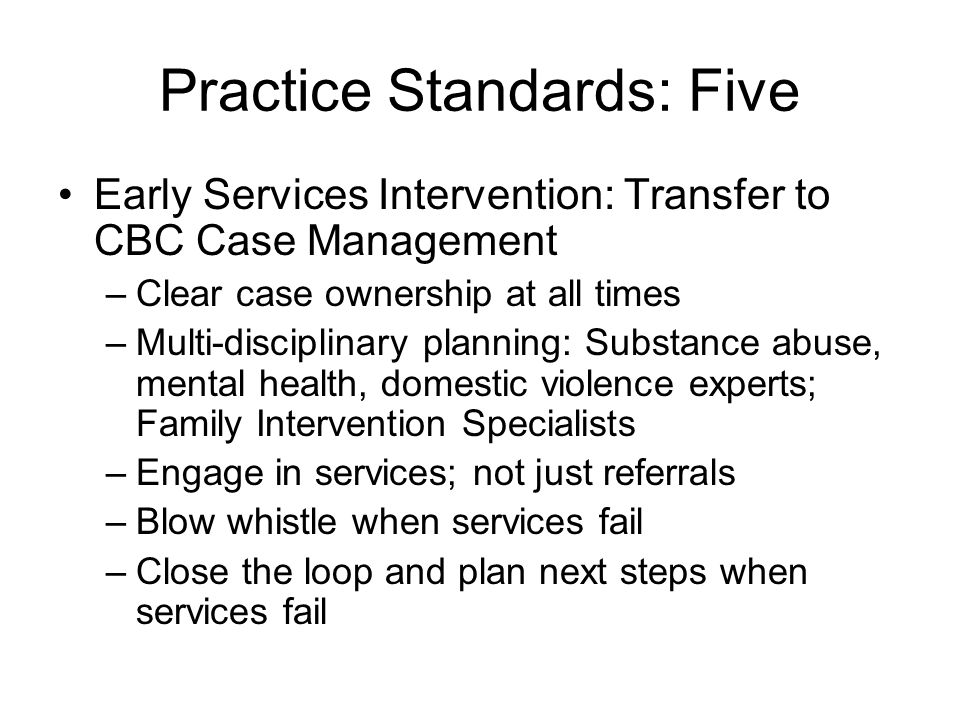 Practice Standards: Five

• Early Services Intervention: Transfer to CBC Case Management
– Clear case ownership at all times
– Multi-disciplinary planning: Substance abuse, mental health, domestic violence experts; Family Intervention Specialists
– Engage in services; not just referrals
– Blow whistle when services fail
– Close the loop and plan next steps when services fail